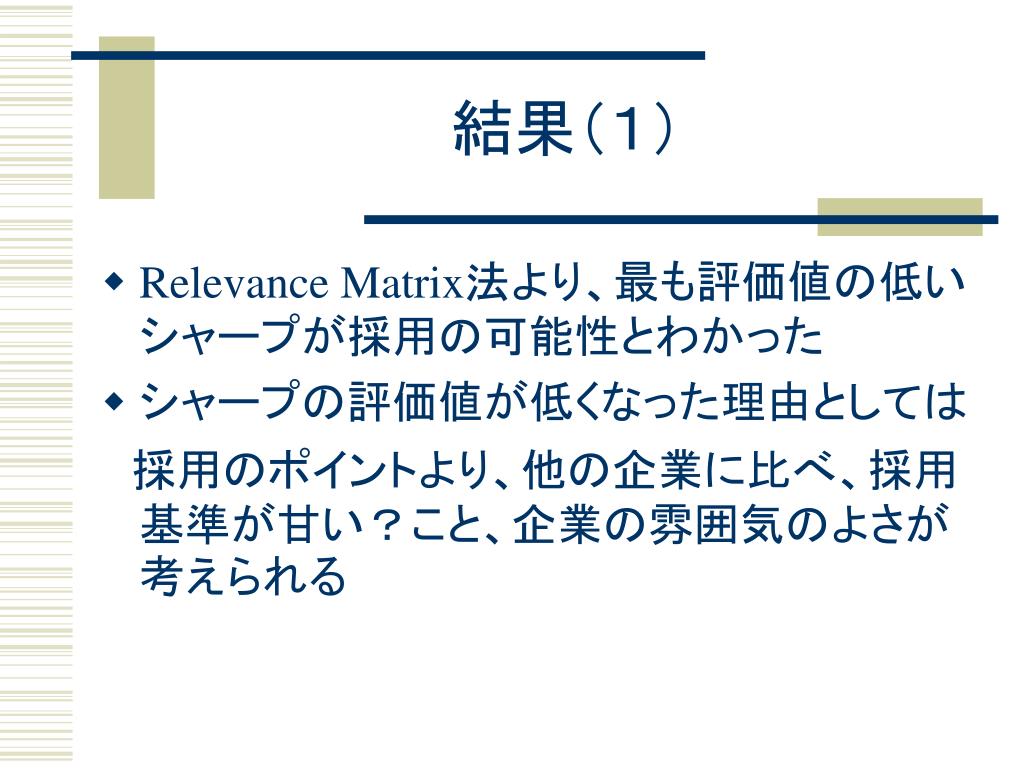 結果（1）

◆ Relevance Matrix法より、最も評価値の低いシャープが採用の可能性とわかった

◆ シャープの評価値が低くなった理由としては

採用のポイントより、他の企業に比べ、採用基準が甘い？こと、企業の雰囲気のよさが考えられる